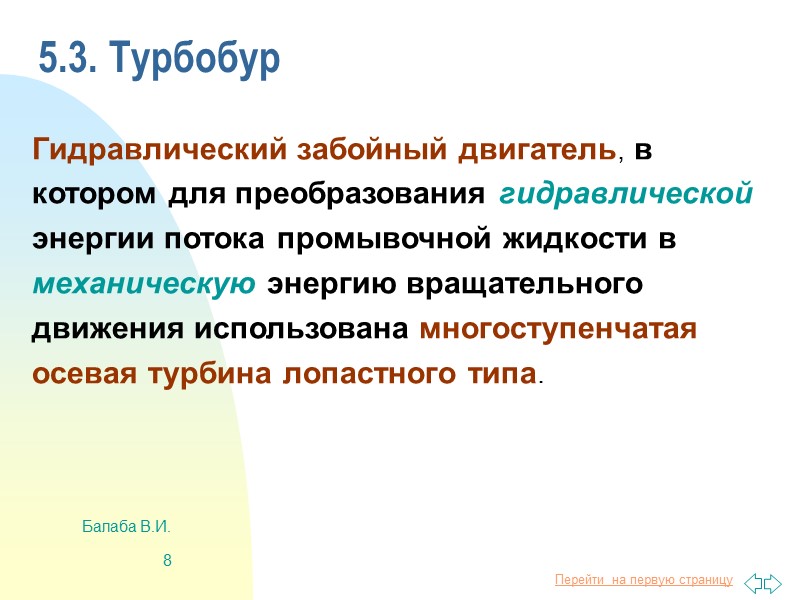 5.3. Турбобур

Гидравлический забойный двигатель, в котором для преобразования гидравлической энергии потока промывочной жидкости в механическую энергию вращательного движения использована многоступенчатая осевая турбина лопастного типа.

Балаба В.И.

8

Перейти на первую страницу